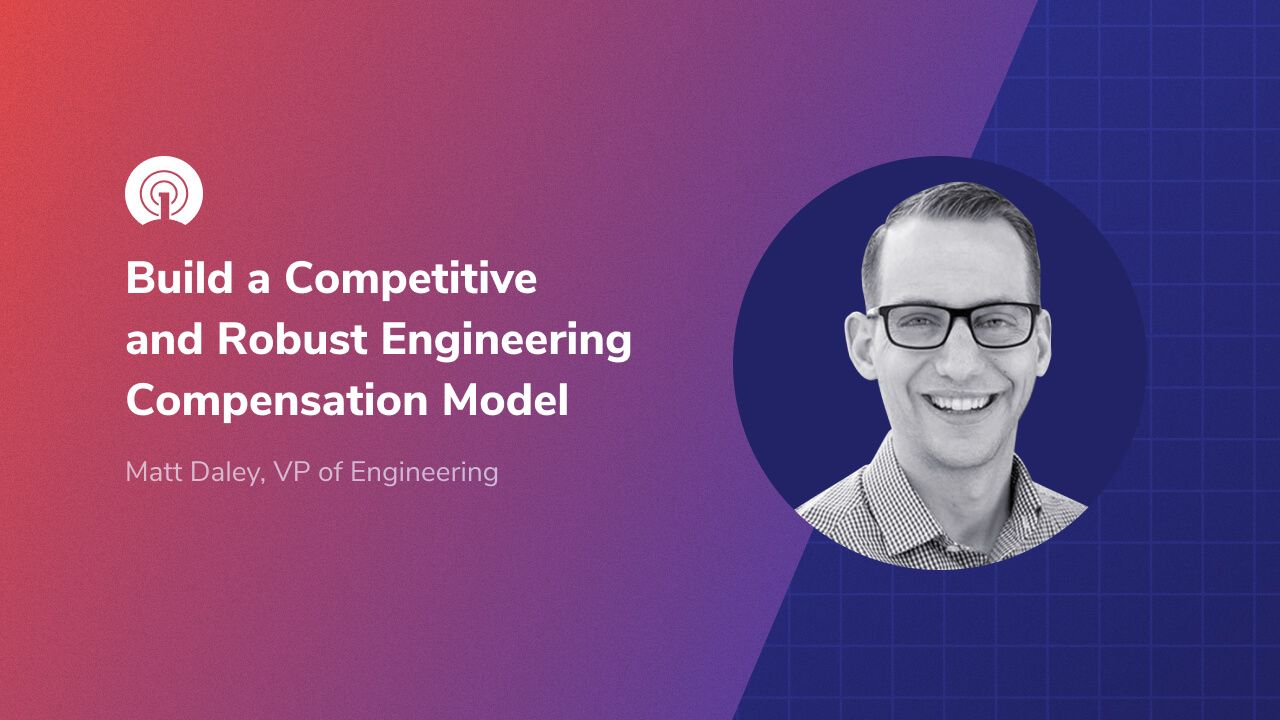 Build a Competitive and Robust Engineering Compensation Model

Matt Daley, VP of Engineering